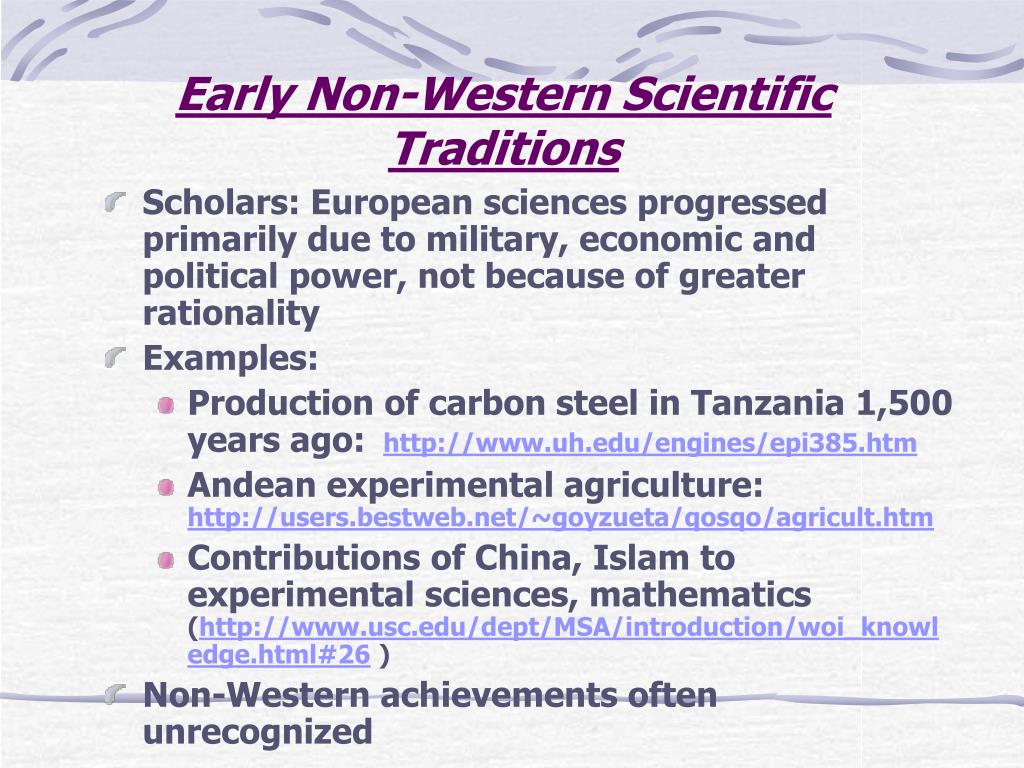 Early Non-Western Scientific Traditions

Scholars: European sciences progressed primarily due to military, economic and political power, not because of greater rationality

Examples:

Production of carbon steel in Tanzania 1,500 years ago: http://www.uh.edu/engines/epi385.htm

Andean experimental agriculture: http://users.bestweb.net/~goyzueta/qosqo/agricult.htm

Contributions of China, Islam to experimental sciences, mathematics (http://www.usc.edu/dept/MSA/introduction/woi_knowledge.html#26 )

Non-Western achievements often unrecognized